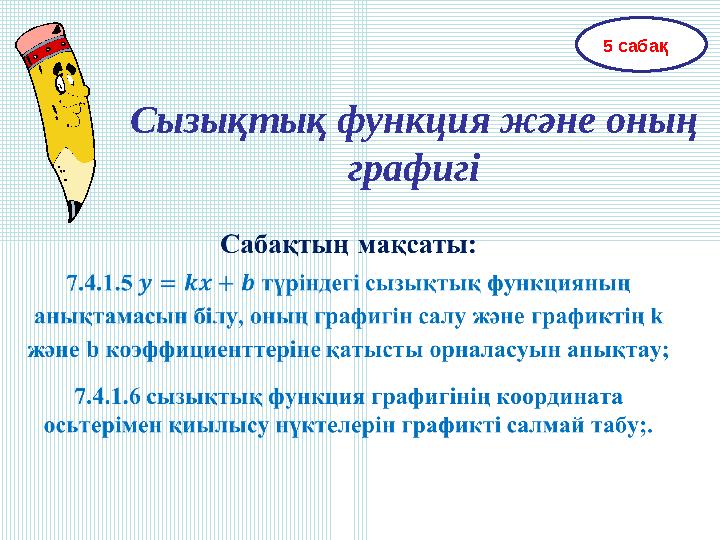 5 сабақ

Сызықтық функция және оның графигі

Сабақтың мақсаты:

7.4.1.5 $y = kx + b$ түріндегі сызықтық функцияның анықтамасын білу, оның графигін салу және графиктің k және b коэффициенттеріне қатысты орналасуын анықтау;

7.4.1.6 сызықтық функция графигінің координата осьтерімен қиылысу нүктелерін графикті салмай табу;.